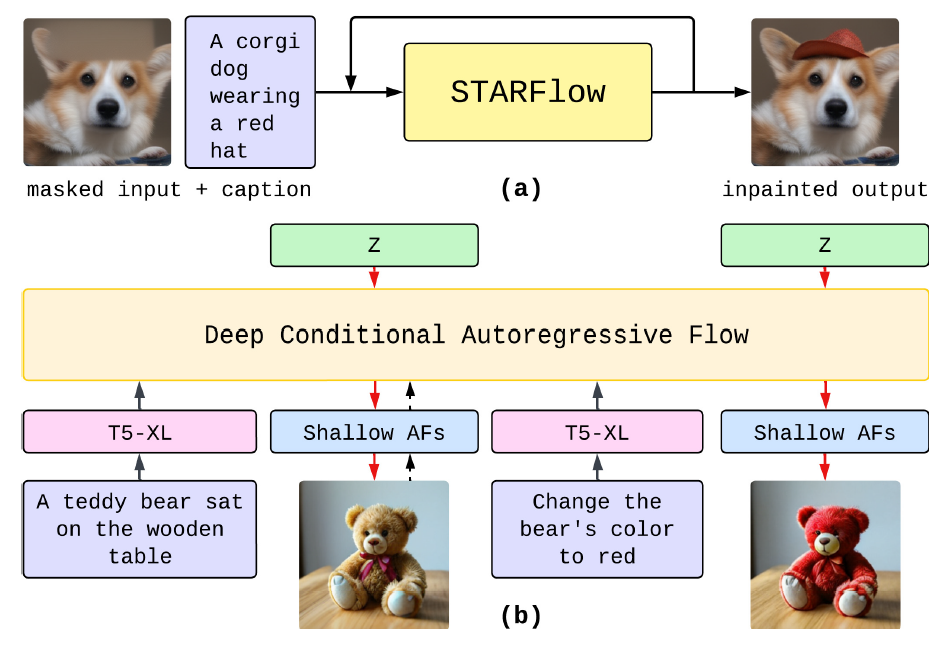 A corgi dog wearing a red hat

STARFlow

masked input + caption

(a)

inpainted output

Z

Z

Deep Conditional Autoregressive Flow

T5-XL

Shallow AFs

T5-XL

Shallow AFs

A teddy bear sat on the wooden table

Change the bear's color to red

(b)